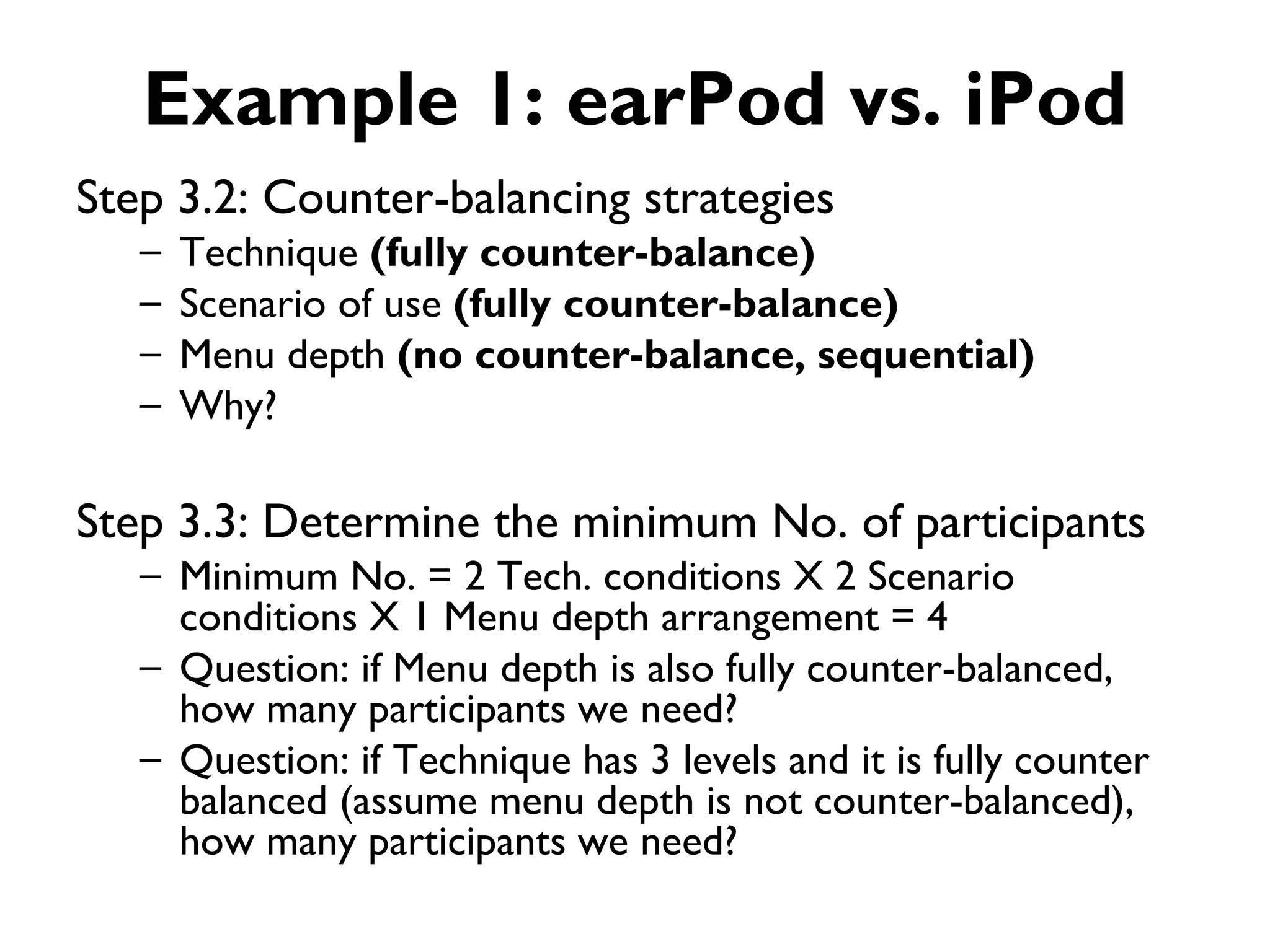 Example 1: earPod vs. iPod

Step 3.2: Counter-balancing strategies
– Technique (fully counter-balance)
– Scenario of use (fully counter-balance)
– Menu depth (no counter-balance, sequential)
– Why?

Step 3.3: Determine the minimum No. of participants
– Minimum No. = 2 Tech. conditions X 2 Scenario conditions X 1 Menu depth arrangement = 4
– Question: if Menu depth is also fully counter-balanced, how many participants we need?
– Question: if Technique has 3 levels and it is fully counter balanced (assume menu depth is not counter-balanced), how many participants we need?